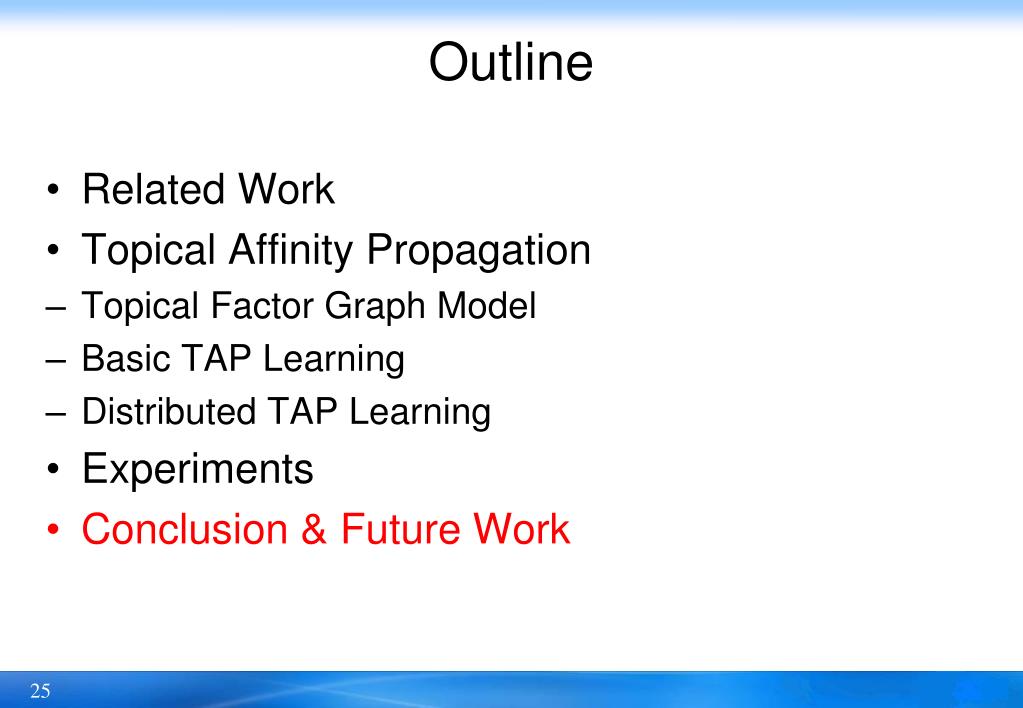 Outline

• Related Work
• Topical Affinity Propagation
– Topical Factor Graph Model
– Basic TAP Learning
– Distributed TAP Learning
• Experiments
• Conclusion & Future Work

25